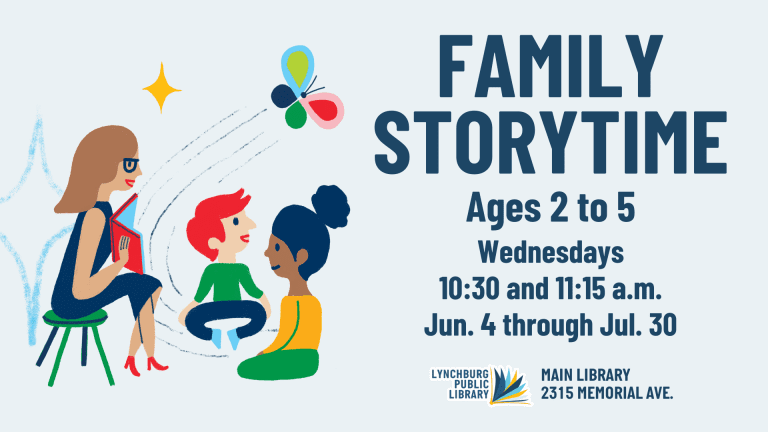 FAMILY STORYTIME

Ages 2 to 5

Wednesdays

10:30 and 11:15 a.m.

Jun. 4 through Jul. 30

LYNCHBURG PUBLIC LIBRARY

MAIN LIBRARY
2315 MEMORIAL AVE.